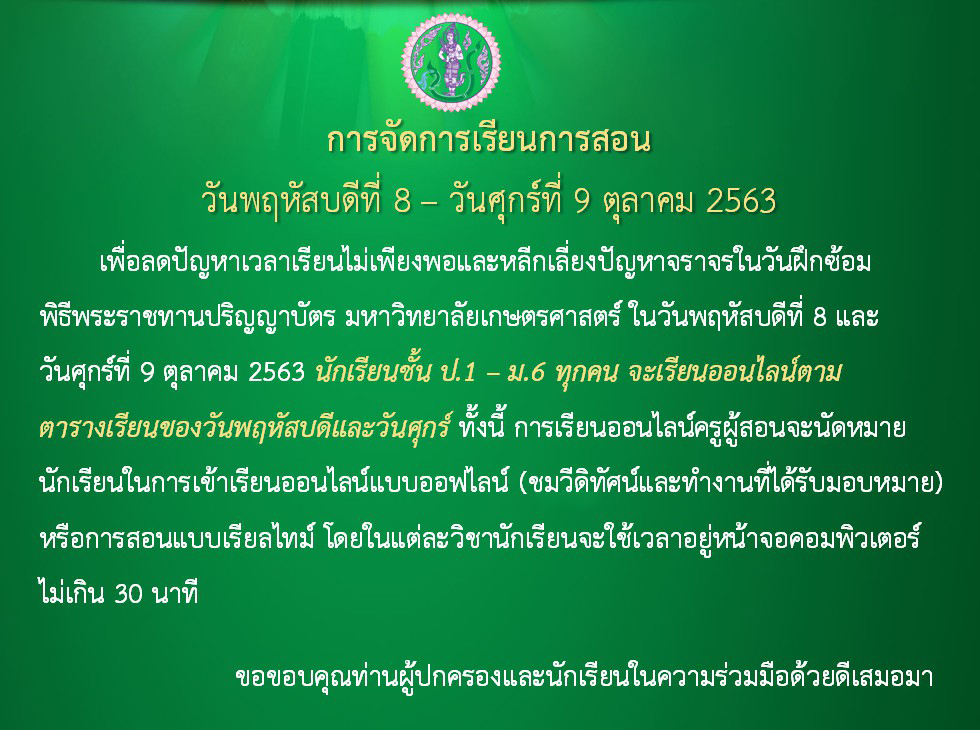 การจัดการเรียนการสอน
วันพฤหัสบดีที่ 8 – วันศุกร์ที่ 9 ตุลาคม 2563

เพื่อลดปัญหาเวลาเรียนไม่เพียงพอและหลีกเลี่ยงปัญหาจราจรในวันฝึกซ้อมพิธีพระราชทานปริญญาบัตร มหาวิทยาลัยเกษตรศาสตร์ ในวันพฤหัสบดีที่ 8 และวันศุกร์ที่ 9 ตุลาคม 2563 นักเรียนชั้น ป.1 – ม.6 ทุกคน จะเรียนออนไลน์ตามตารางเรียนของวันพฤหัสบดีและวันศุกร์ ทั้งนี้ การเรียนออนไลน์ครูผู้สอนจะนัดหมายนักเรียนในการเข้าเรียนออนไลน์แบบออฟไลน์ (ชมวีดิทัศน์และทำงานที่ได้รับมอบหมาย) หรือการสอนแบบเรียลไทม์ โดยในแต่ละวิชานักเรียนจะใช้เวลาอยู่หน้าจอคอมพิวเตอร์ไม่เกิน 30 นาที

ขอขอบคุณท่านผู้ปกครองและนักเรียนในความร่วมมือด้วยดีเสมอมา